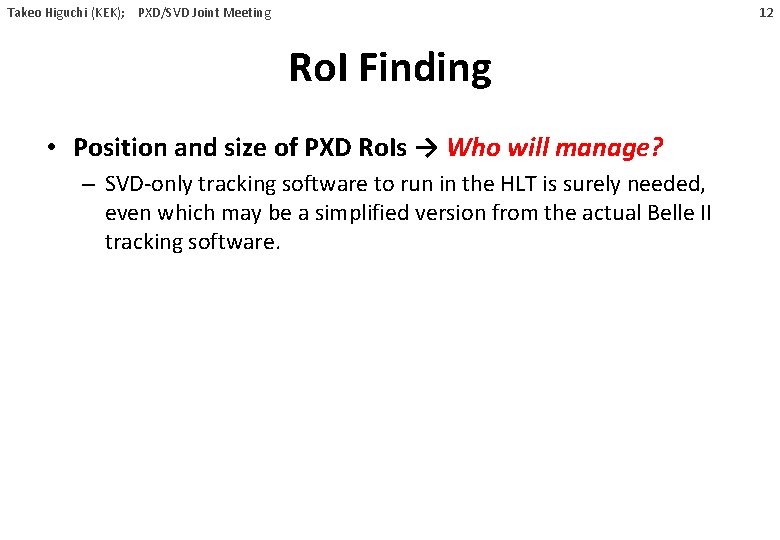 Takeo Higuchi (KEK); PXD/SVD Joint Meeting 12

RoI Finding

• Position and size of PXD RoIs → Who will manage?
– SVD-only tracking software to run in the HLT is surely needed, even which may be a simplified version from the actual Belle II tracking software.